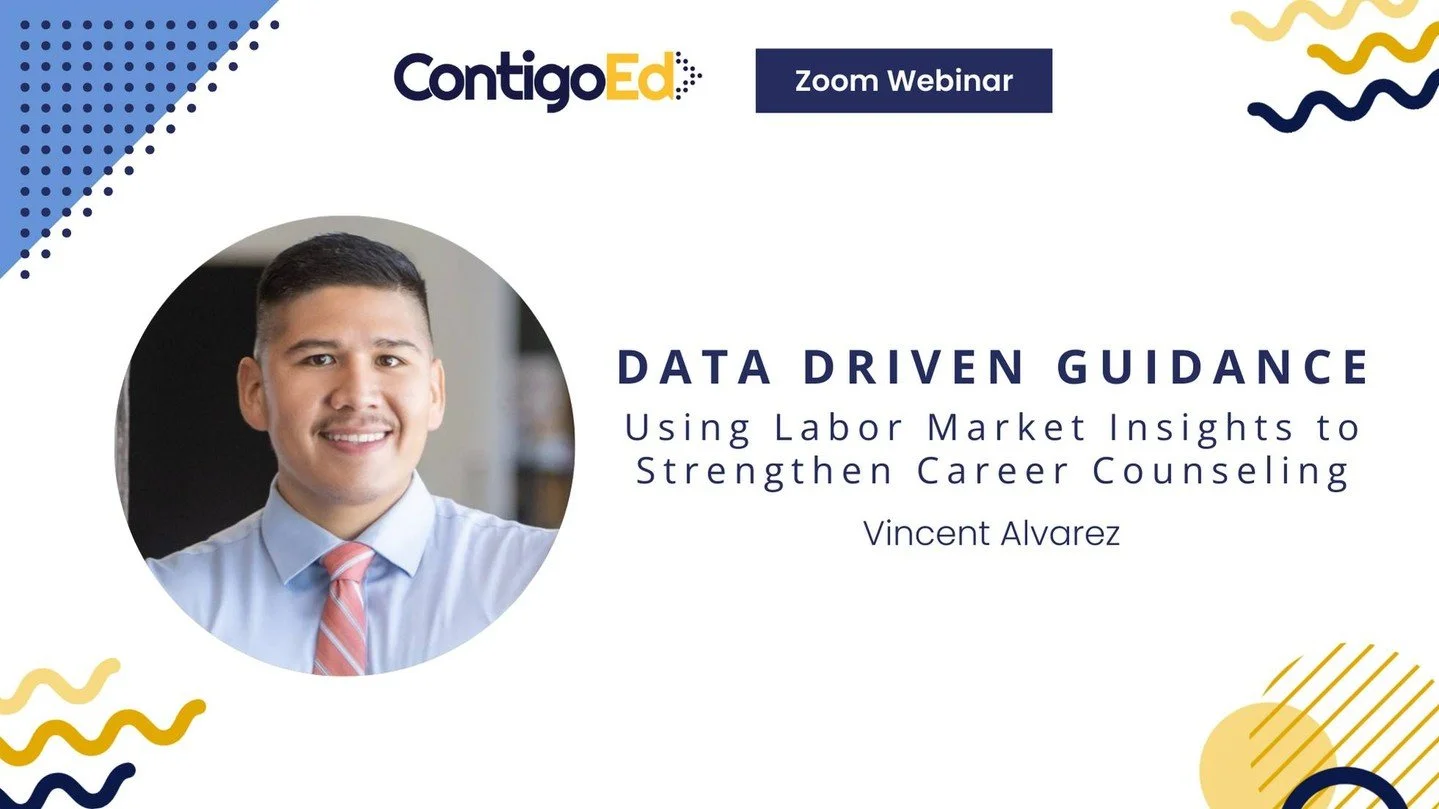 ContigoEd

Zoom Webinar

DATA DRIVEN GUIDANCE

Using Labor Market Insights to Strengthen Career Counseling

Vincent Alvarez